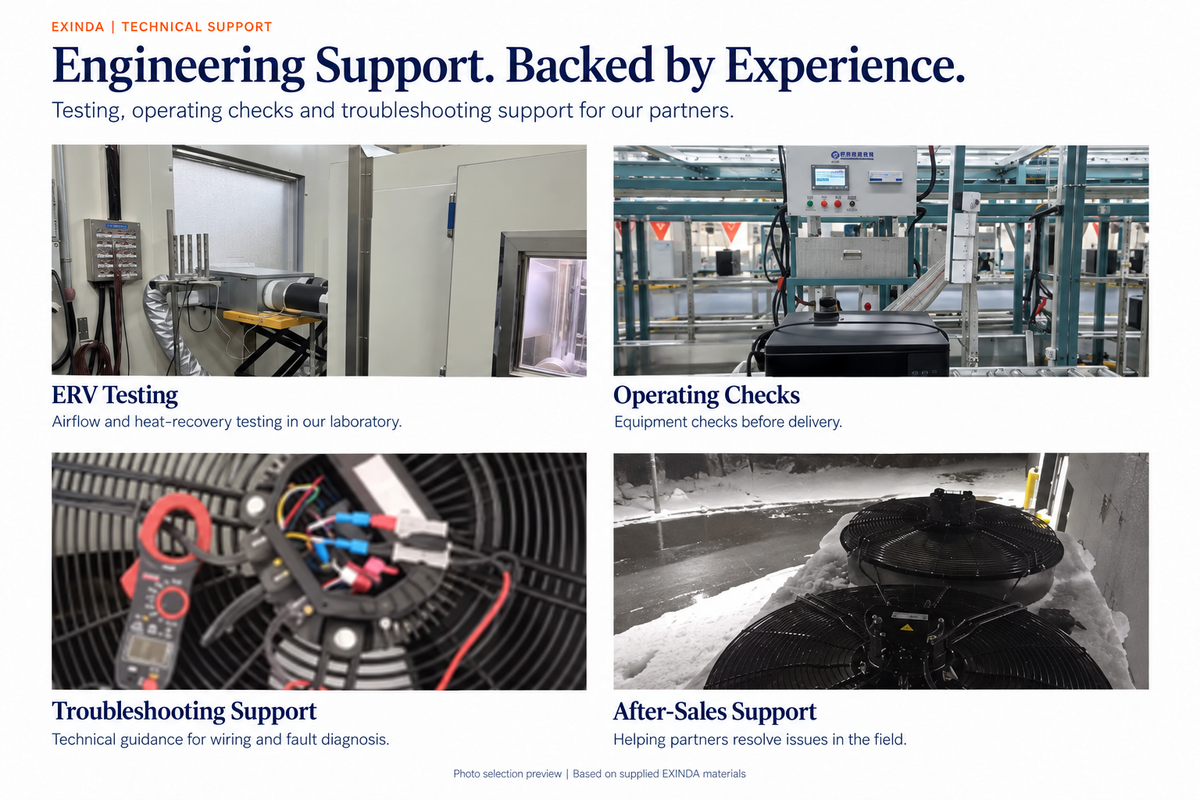 EXINDA | TECHNICAL SUPPORT

Engineering Support. Backed by Experience.

Testing, operating checks and troubleshooting support for our partners.

ERV Testing

Airflow and heat-recovery testing in our laboratory.

Operating Checks

Equipment checks before delivery.

Troubleshooting Support

Technical guidance for wiring and fault diagnosis.

After-Sales Support

Helping partners resolve issues in the field.

Photo selection preview | Based on supplied EXINDA materials